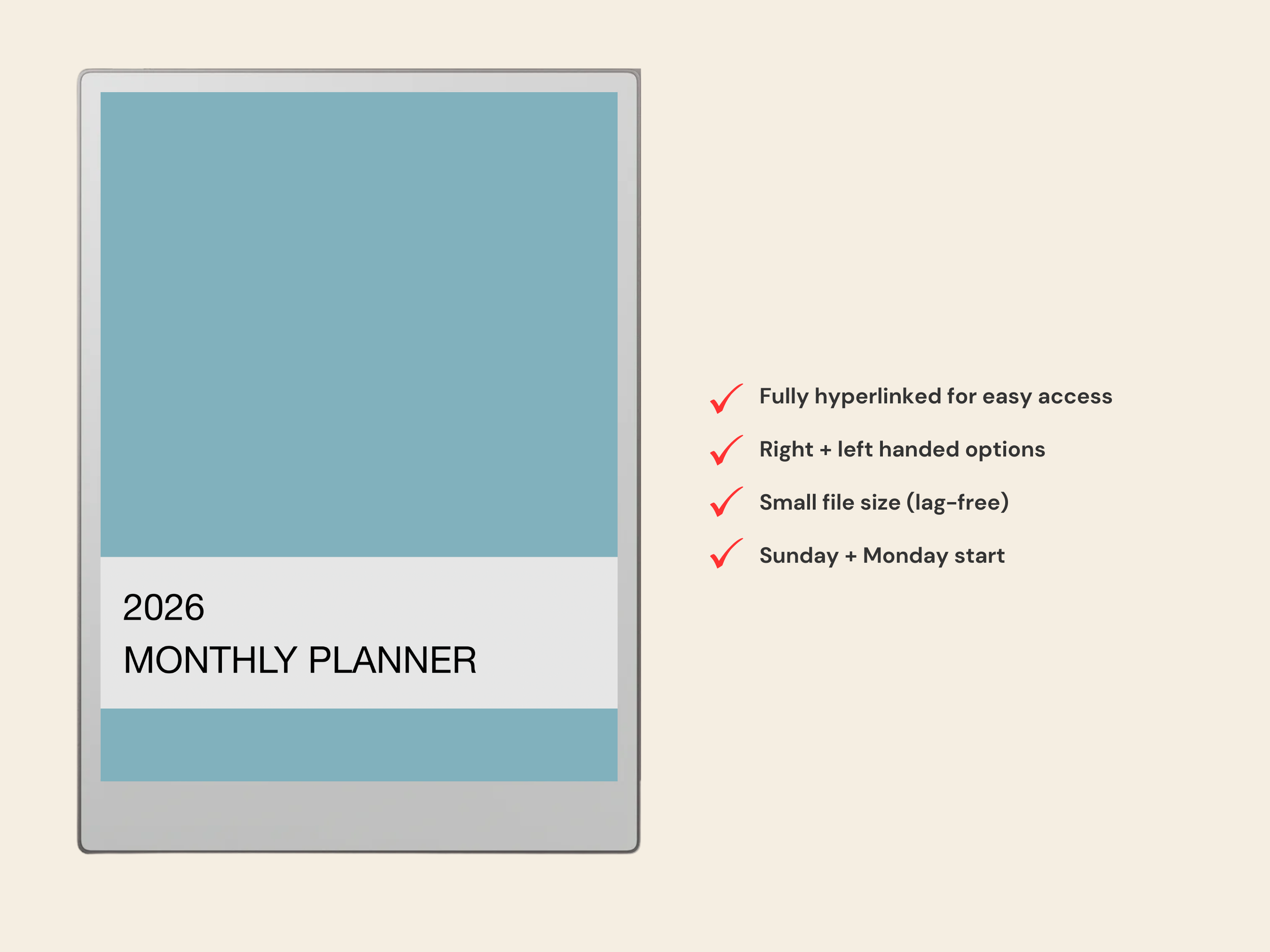 2026
MONTHLY PLANNER

Fully hyperlinked for easy access

Right + left handed options

Small file size (lag-free)

Sunday + Monday start